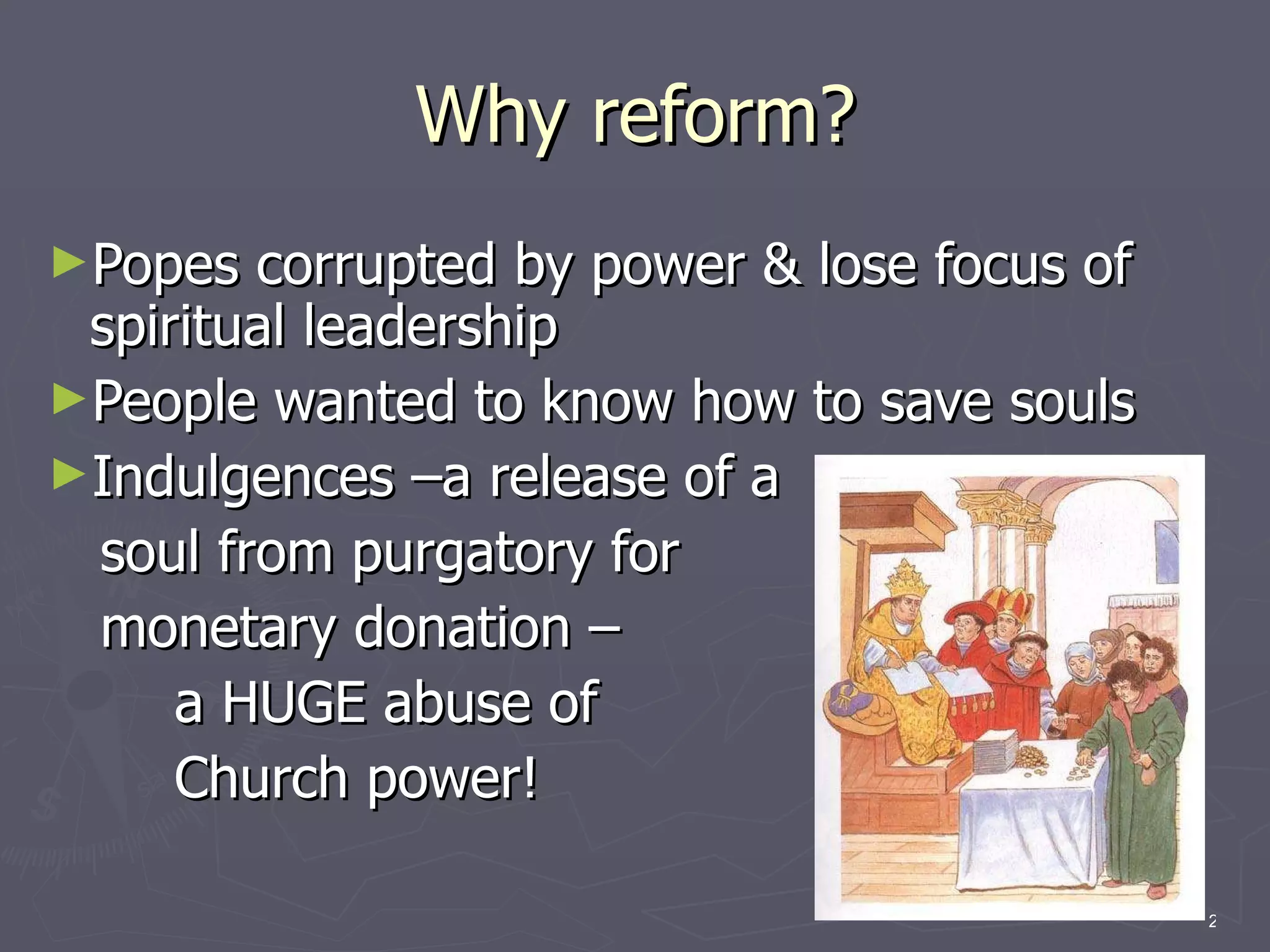 Why reform?

►Popes corrupted by power & lose focus of spiritual leadership

►People wanted to know how to save souls

►Indulgences –a release of a soul from purgatory for monetary donation – a HUGE abuse of Church power!

2